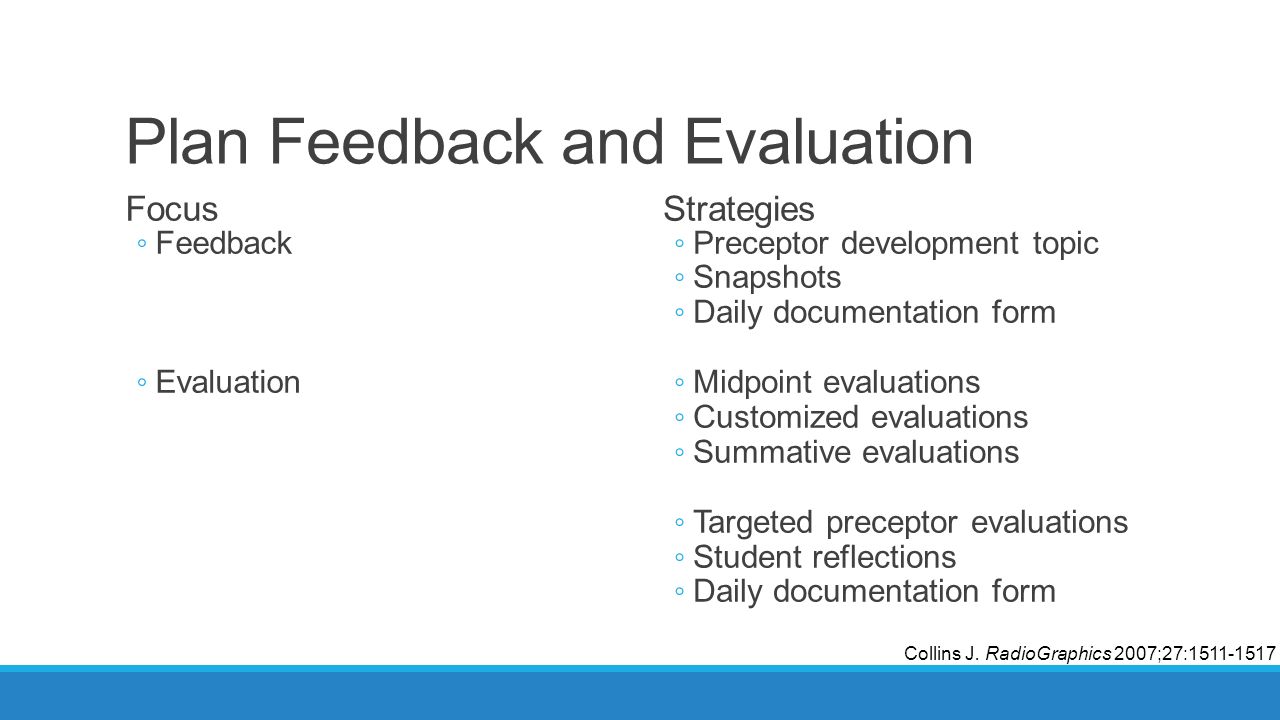 Plan Feedback and Evaluation

Focus
◦ Feedback

◦ Evaluation

Strategies
◦ Preceptor development topic
◦ Snapshots
◦ Daily documentation form

◦ Midpoint evaluations
◦ Customized evaluations
◦ Summative evaluations

◦ Targeted preceptor evaluations
◦ Student reflections
◦ Daily documentation form

Collins J. RadioGraphics 2007;27:1511-1517